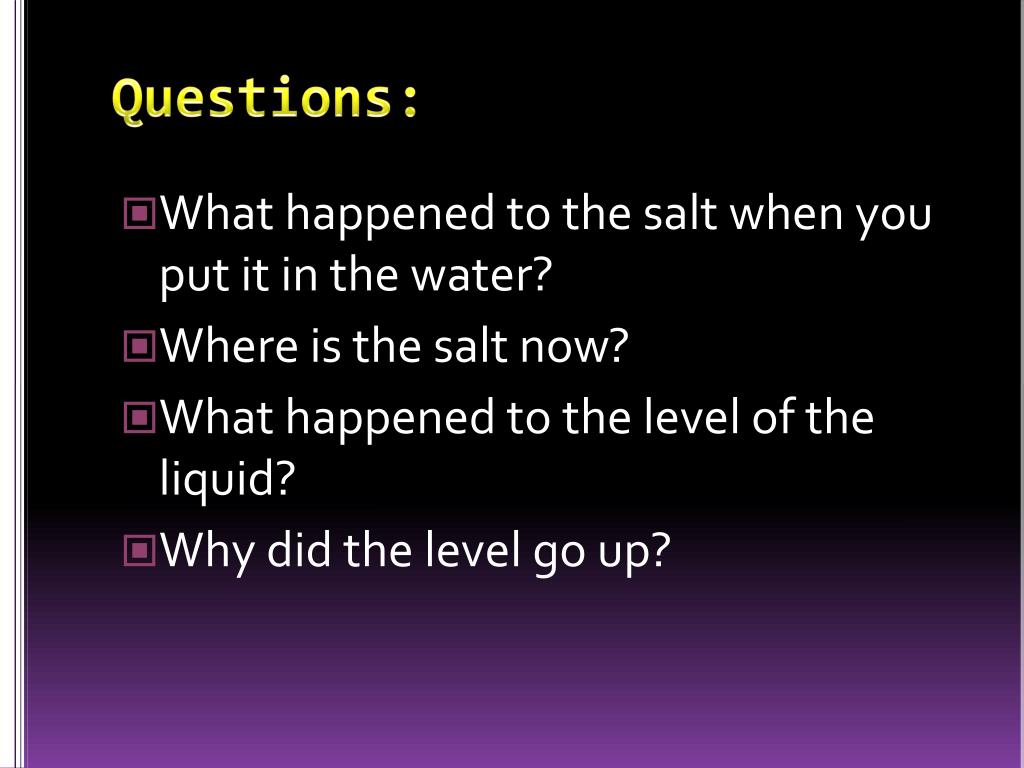 Questions:

What happened to the salt when you put it in the water?

Where is the salt now?

What happened to the level of the liquid?

Why did the level go up?